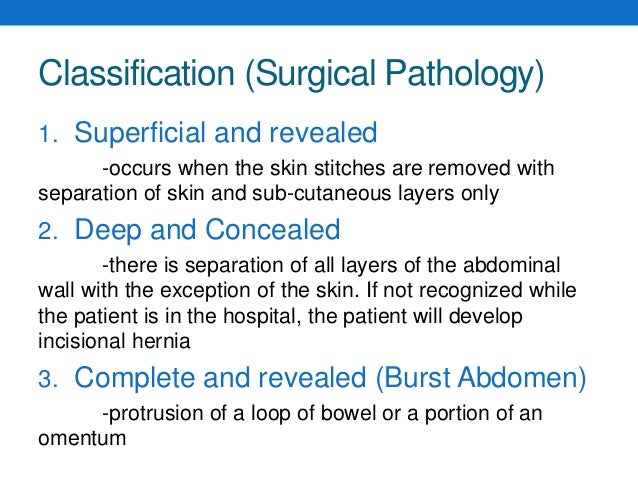 Classification (Surgical Pathology)

1. Superficial and revealed

-occurs when the skin stitches are removed with separation of skin and sub-cutaneous layers only

2. Deep and Concealed

-there is separation of all layers of the abdominal wall with the exception of the skin. If not recognized while the patient is in the hospital, the patient will develop incisional hernia

3. Complete and revealed (Burst Abdomen)

-protrusion of a loop of bowel or a portion of an omentum